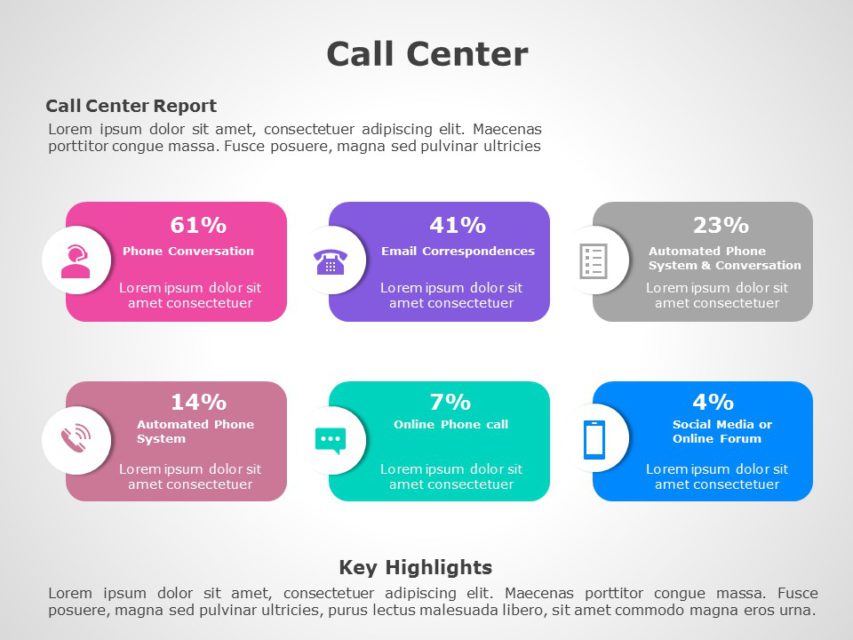 Call Center

Call Center Report

Lorem ipsum dolor sit amet, consectetuer adipiscing elit. Maecenas porttitor congue massa. Fusce posuere, magna sed pulvinar ultricies

61%
Phone Conversation
Lorem ipsum dolor sit amet consectetuer

41%
Email Correspondences
Lorem ipsum dolor sit amet consectetuer

23%
Automated Phone System & Conversation
Lorem ipsum dolor sit amet consectetuer

14%
Automated Phone System
Lorem ipsum dolor sit amet consectetuer

7%
Online Phone call
Lorem ipsum dolor sit amet consectetuer

4%
Social Media or Online Forum
Lorem ipsum dolor sit amet consectetuer

Key Highlights

Lorem ipsum dolor sit amet, consectetuer adipiscing elit. Maecenas porttitor congue massa. Fusce posuere, magna sed pulvinar ultricies, purus lectus malesuada libero, sit amet commodo magna eros urna.